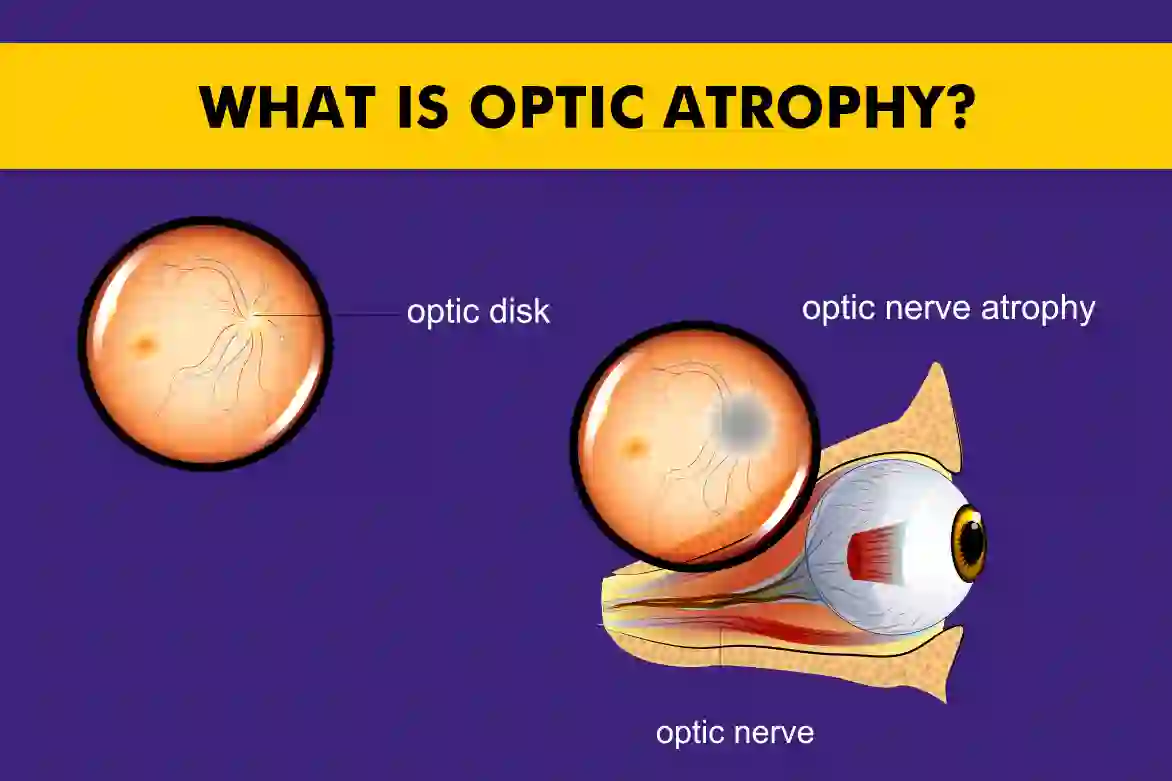 WHAT IS OPTIC ATROPHY?

optic disk

optic nerve atrophy

optic nerve